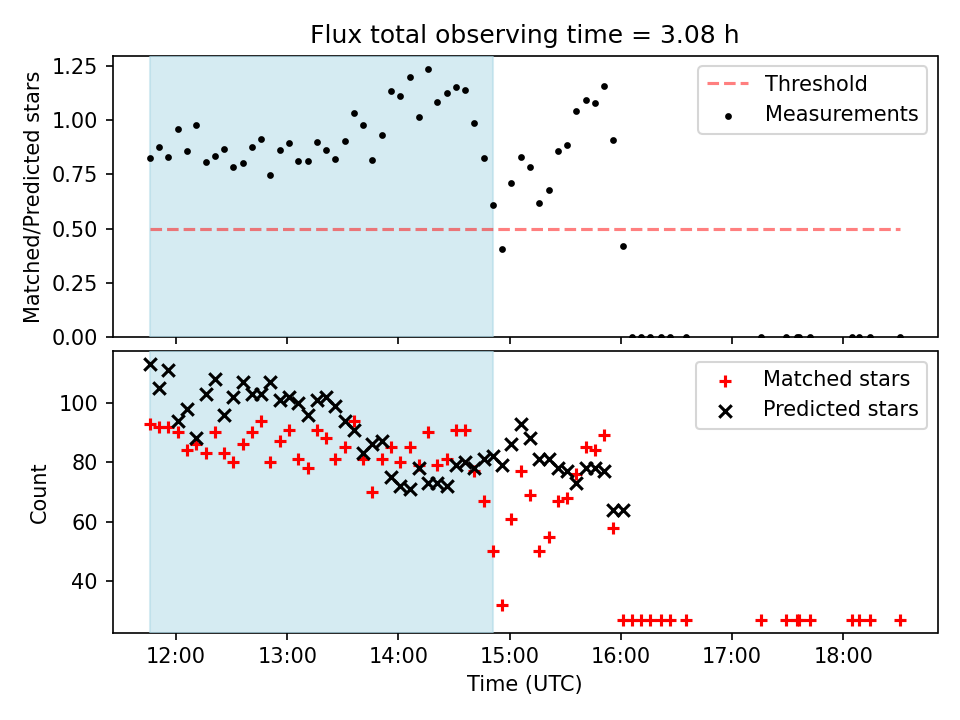 Flux total observing time = 3.08 h

Matched/Predicted stars

1.25
1.00
0.75
0.50
0.25
0.00

Threshold
Measurements

Count

100
80
60
40

Matched stars
Predicted stars

12:00
13:00
14:00
15:00
16:00
17:00
18:00

Time (UTC)